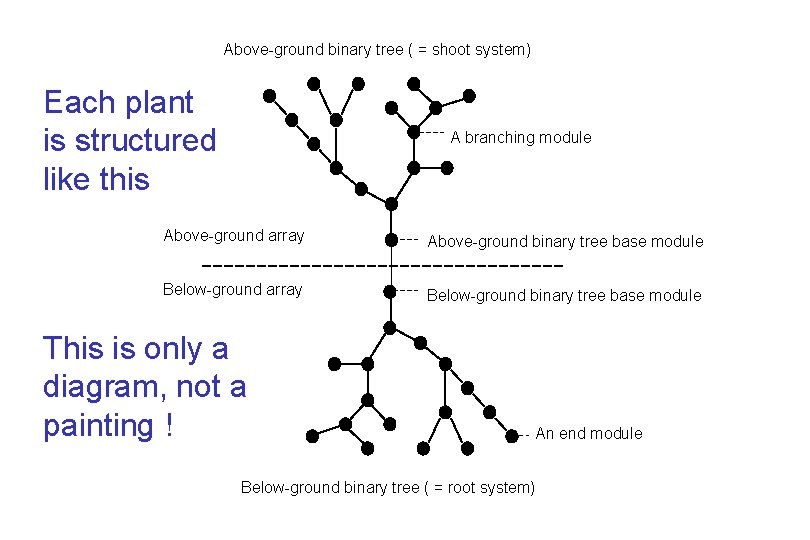 Above-ground binary tree ( = shoot system)

Each plant is structured like this

A branching module

Above-ground array

Above-ground binary tree base module

Below-ground array

Below-ground binary tree base module

This is only a diagram, not a painting !

An end module

Below-ground binary tree ( = root system)